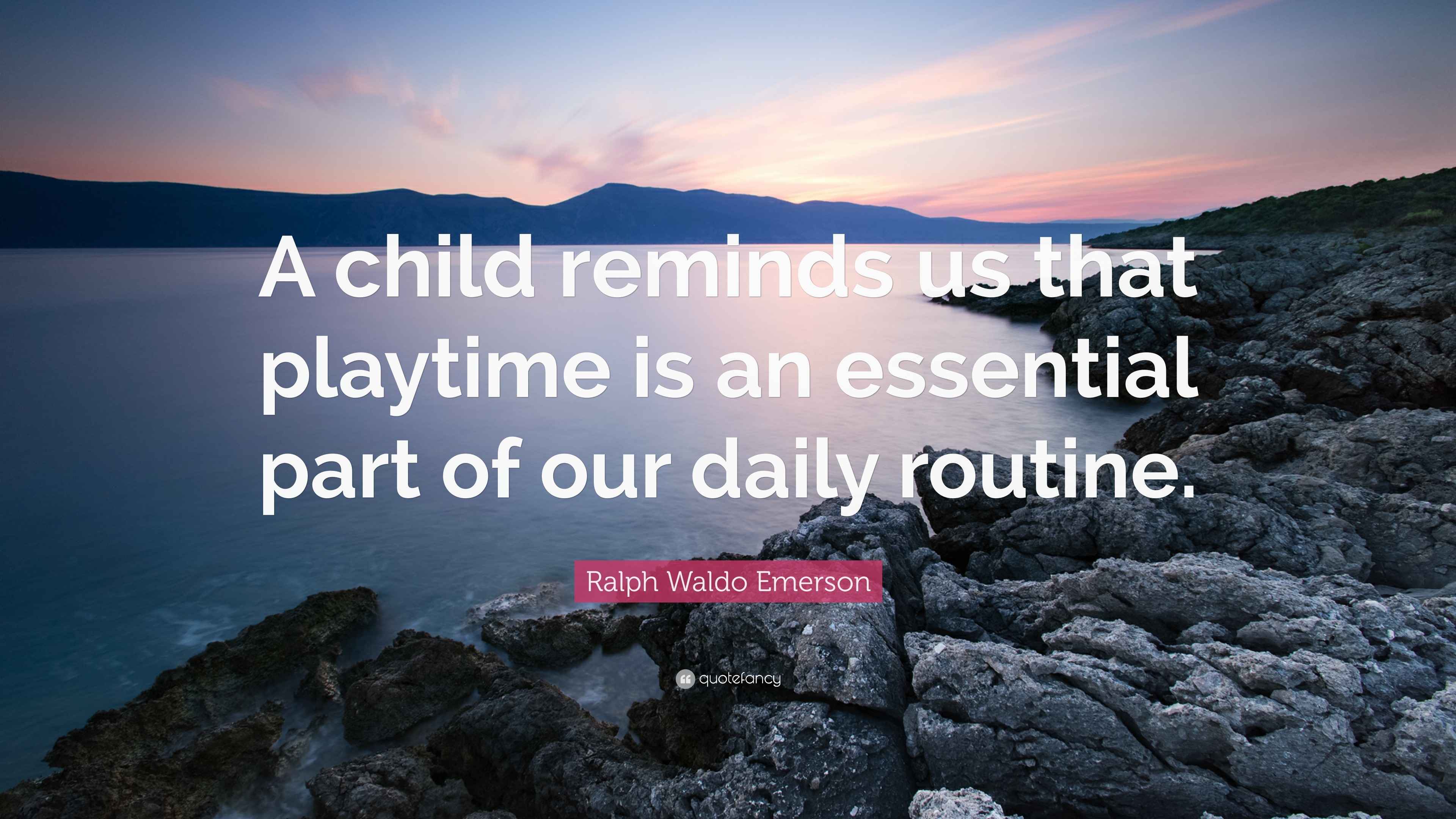 A child reminds us that playtime is an essential part of our daily routine.

Ralph Waldo Emerson

quotefancy